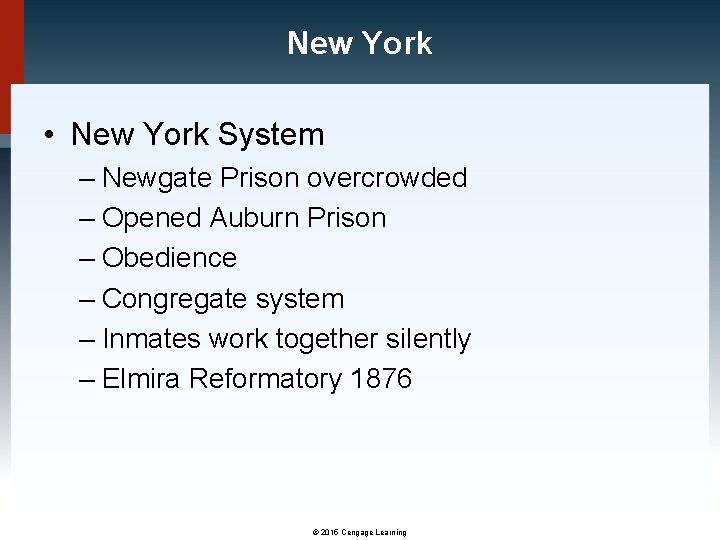 New York

• New York System
– Newgate Prison overcrowded
– Opened Auburn Prison
– Obedience
– Congregate system
– Inmates work together silently
– Elmira Reformatory 1876

© 2015 Cengage Learning